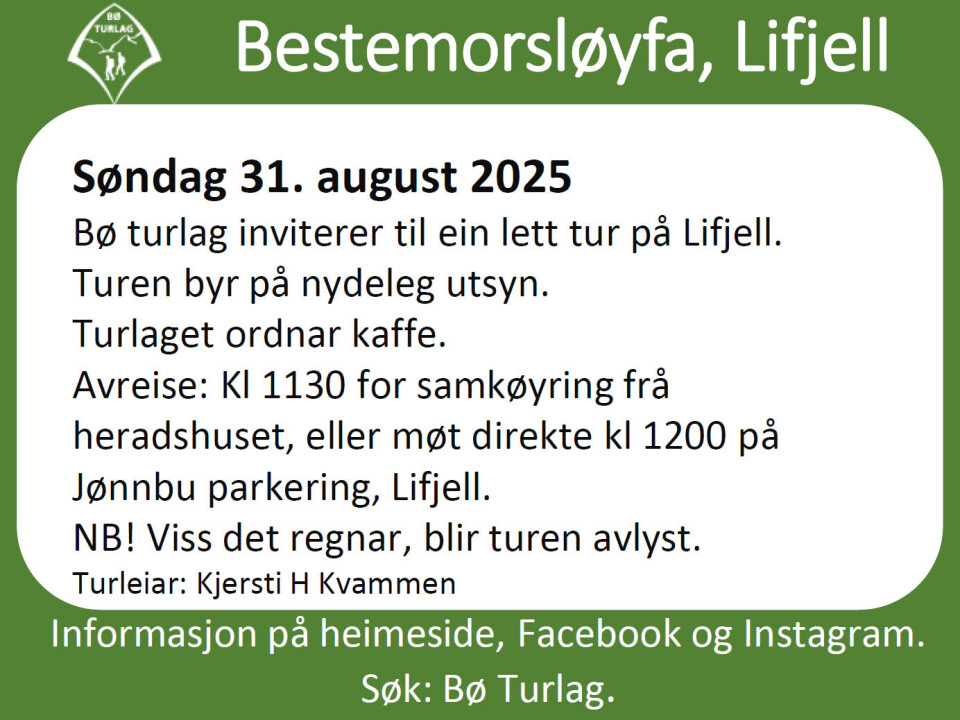 BØ TURLAG

Bestemorsløyfa, Lifjell

Søndag 31. august 2025

Bø turlag inviterer til ein lett tur på Lifjell.
Turen byr på nydeleg utsyn.
Turlaget ordnar kaffe.
Avreise: Kl 1130 for samkøyring frå heradshuset, eller møt direkte kl 1200 på Jønnbu parkering, Lifjell.
NB! Viss det regnar, blir turen avlyst.
Turleiar: Kjersti H Kvammen

Informasjon på heimeside, Facebook og Instagram.
Søk: Bø Turlag.